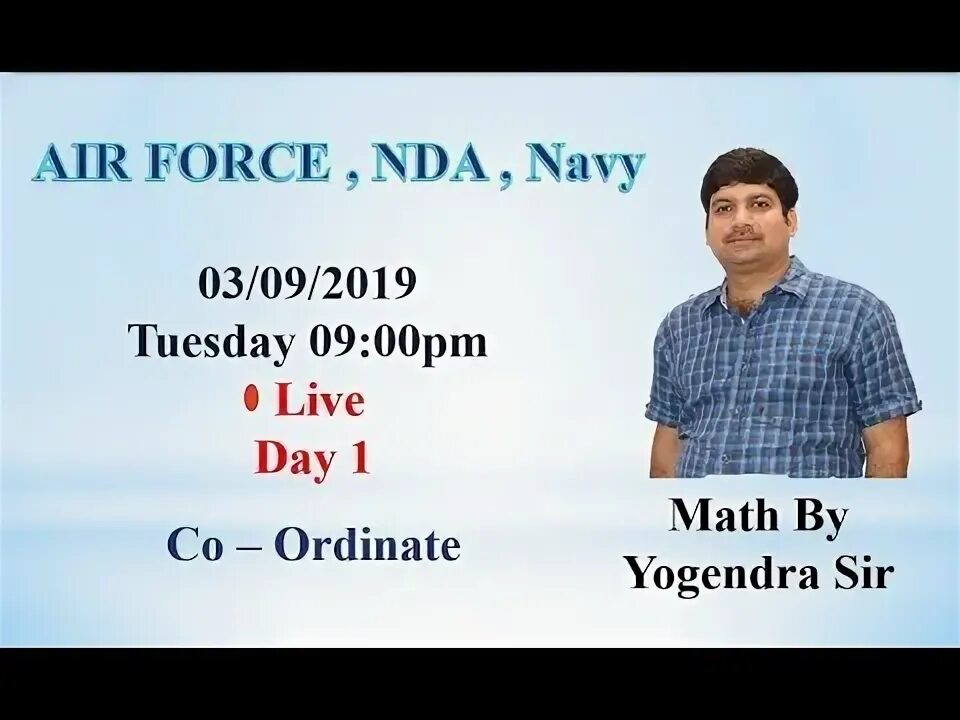 AIR FORCE , NDA , Navy

03/09/2019
Tuesday 09:00pm
Live
Day 1

Co – Ordinate

Math By
Yogendra Sir